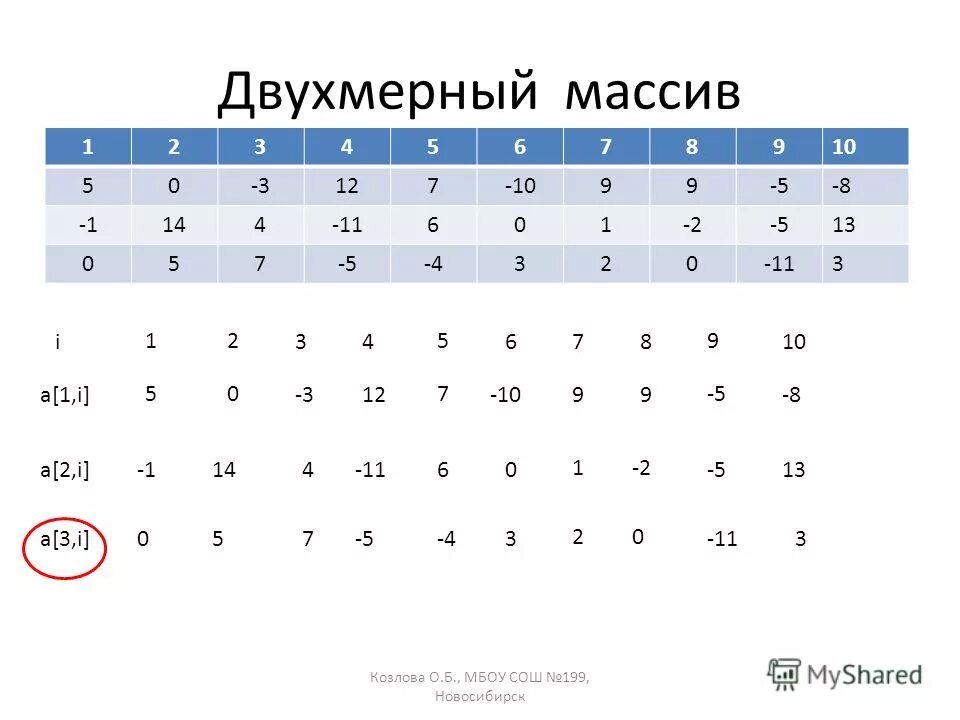 Двухмерный массив

| 1 | 2 | 3 | 4 | 5 | 6 | 7 | 8 | 9 | 10 |
|---|---|---|---|---|---|---|---|---|---|
| 5 | 0 | -3 | 12 | 7 | -10 | 9 | 9 | -5 | -8 |
| -1 | 14 | 4 | -11 | 6 | 0 | 1 | -2 | -5 | 13 |
| 0 | 5 | 7 | -5 | -4 | 3 | 2 | 0 | -11 | 3 |

| i | 1 | 2 | 3 | 4 | 5 | 6 | 7 | 8 | 9 | 10 |
|---|---|---|---|---|---|---|---|---|---|---|
| a[1,i] | 5 | 0 | -3 | 12 | 7 | -10 | 9 | 9 | -5 | -8 |
| a[2,i] | -1 | 14 | 4 | -11 | 6 | 0 | 1 | -2 | -5 | 13 |
| a[3,i] | 0 | 5 | 7 | -5 | -4 | 3 | 2 | 0 | -11 | 3 |

Козлова О.Б., МБОУ СОШ №199, Новосибирск

MyShared